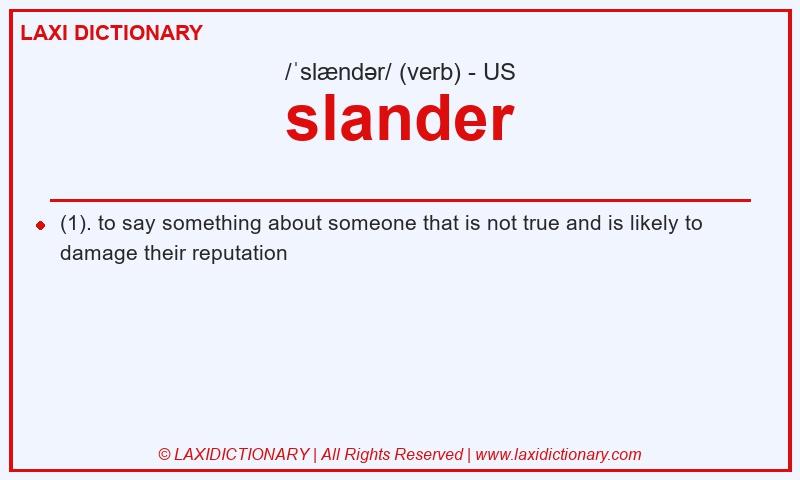 LAXI DICTIONARY

/ˈslændər/ (verb) - US

slander

(1). to say something about someone that is not true and is likely to damage their reputation

© LAXIDICTIONARY | All Rights Reserved | www.laxidictionary.com